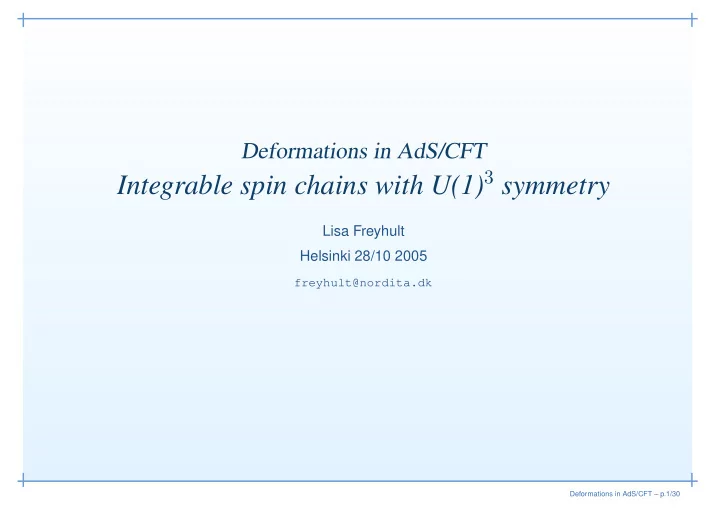 Deformations in AdS/CFT

Integrable spin chains with $U(1)^3$ symmetry

Lisa Freyhult

Helsinki 28/10 2005

freyhult@nordita.dk

Deformations in AdS/CFT – p.1/30